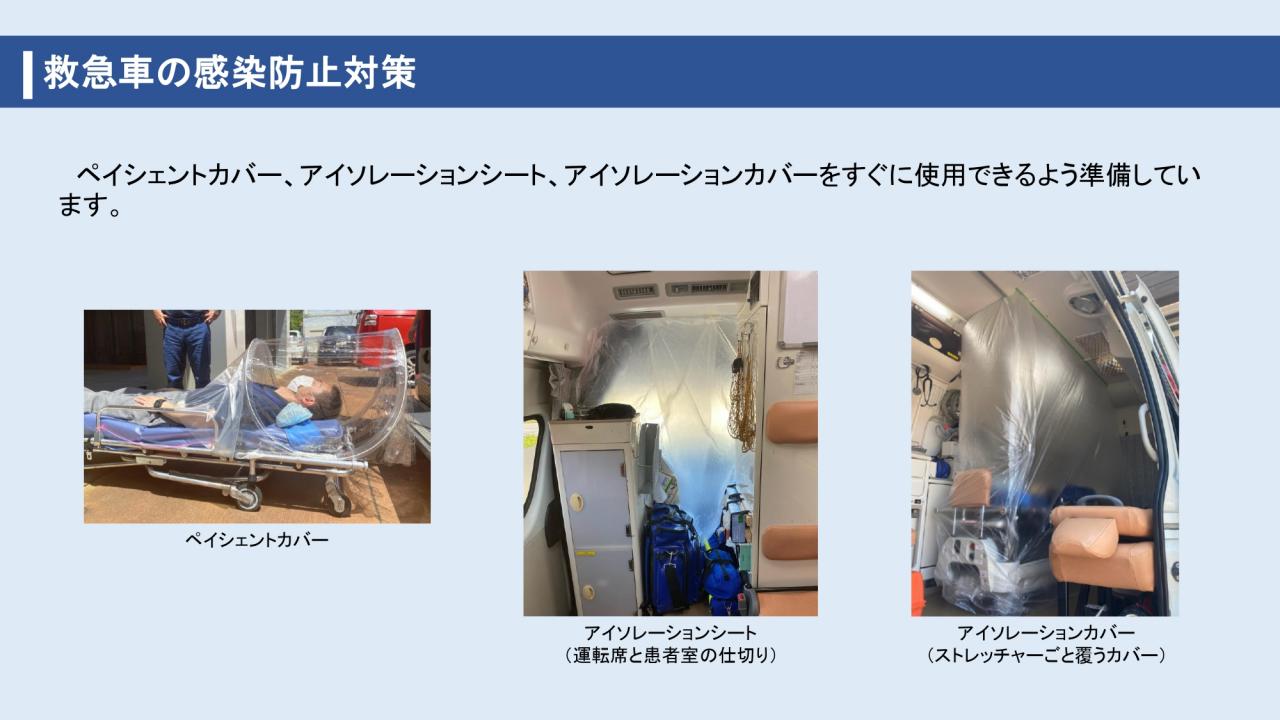 救急車の感染防止対策

ペイシェントカバー、アイソレーションシート、アイソレーションカバーをすぐに使用できるよう準備しています。

ペイシェントカバー

アイソレーションシート
（運転席と患者室の仕切り）

アイソレーションカバー
（ストレッチャーごと覆うカバー）